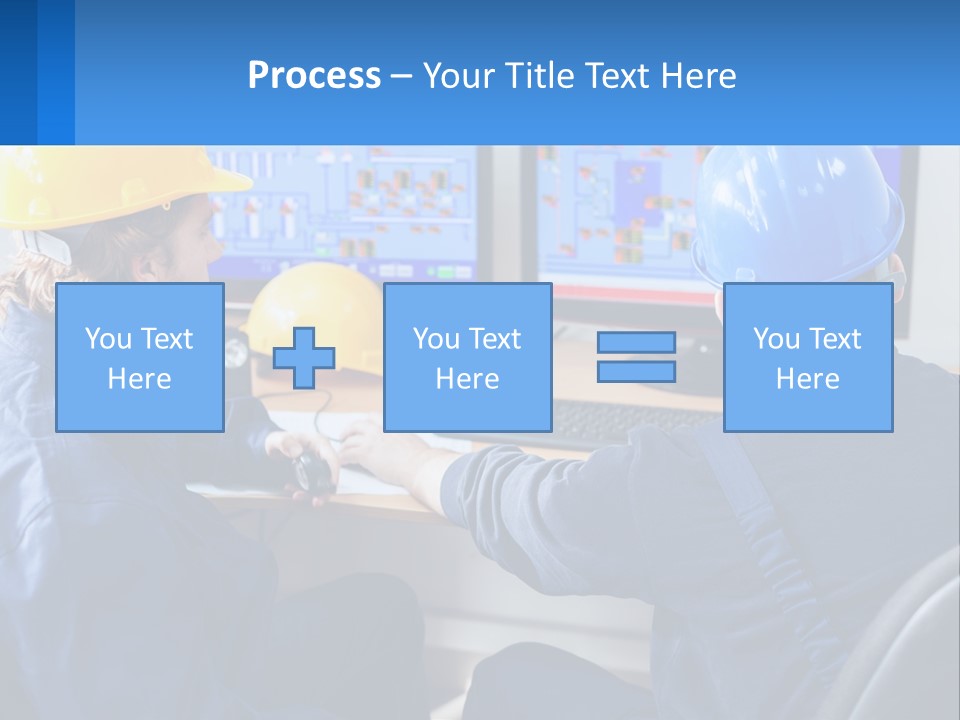 Process – Your Title Text Here

You Text Here

You Text Here

You Text Here